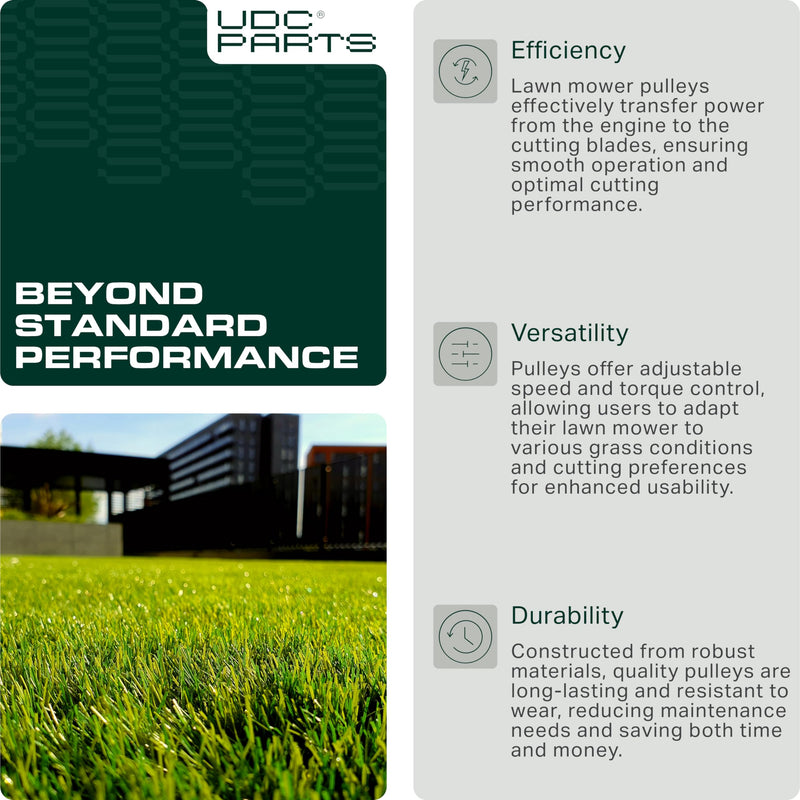 UDC®
PARTS

BEYOND STANDARD PERFORMANCE

Efficiency

Lawn mower pulleys effectively transfer power from the engine to the cutting blades, ensuring smooth operation and optimal cutting performance.

Versatility

Pulleys offer adjustable speed and torque control, allowing users to adapt their lawn mower to various grass conditions and cutting preferences for enhanced usability.

Durability

Constructed from robust materials, quality pulleys are long-lasting and resistant to wear, reducing maintenance needs and saving both time and money.